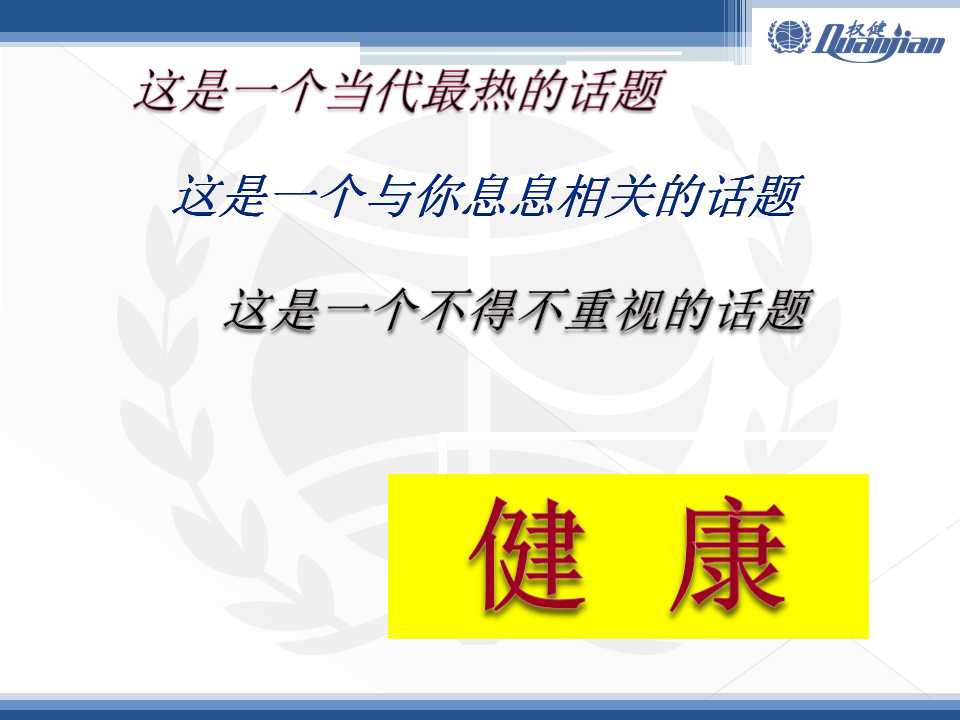 权健 Quanjian

这是一个当代最热的话题

这是一个与你息息相关的话题

这是一个不得不重视的话题

健 康